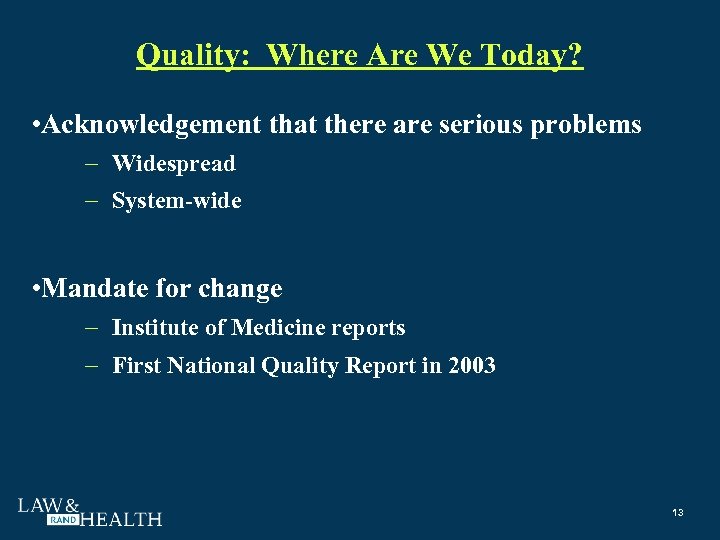 Quality: Where Are We Today?

•Acknowledgement that there are serious problems
– Widespread
– System-wide

•Mandate for change
– Institute of Medicine reports
– First National Quality Report in 2003

LAW & RAND HEALTH

13